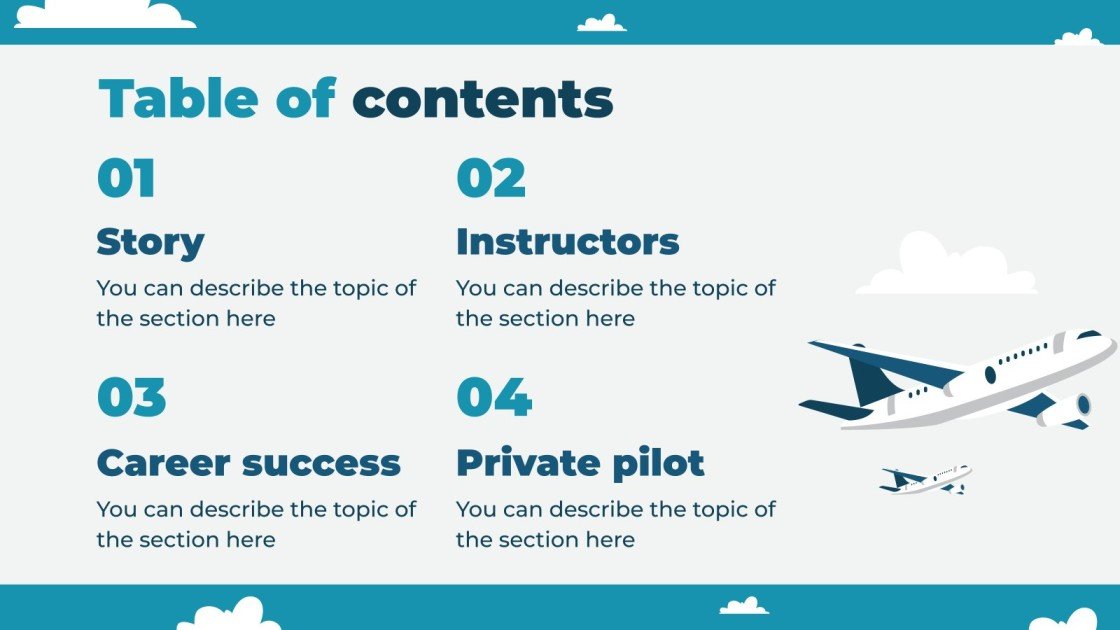 Table of contents

01

Story

You can describe the topic of the section here

02

Instructors

You can describe the topic of the section here

03

Career success

You can describe the topic of the section here

04

Private pilot

You can describe the topic of the section here